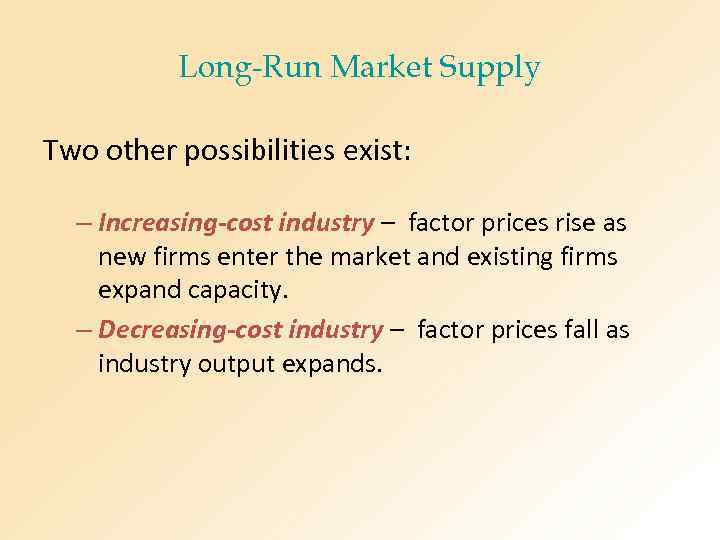 Long-Run Market Supply

Two other possibilities exist:

– Increasing-cost industry – factor prices rise as new firms enter the market and existing firms expand capacity.

– Decreasing-cost industry – factor prices fall as industry output expands.